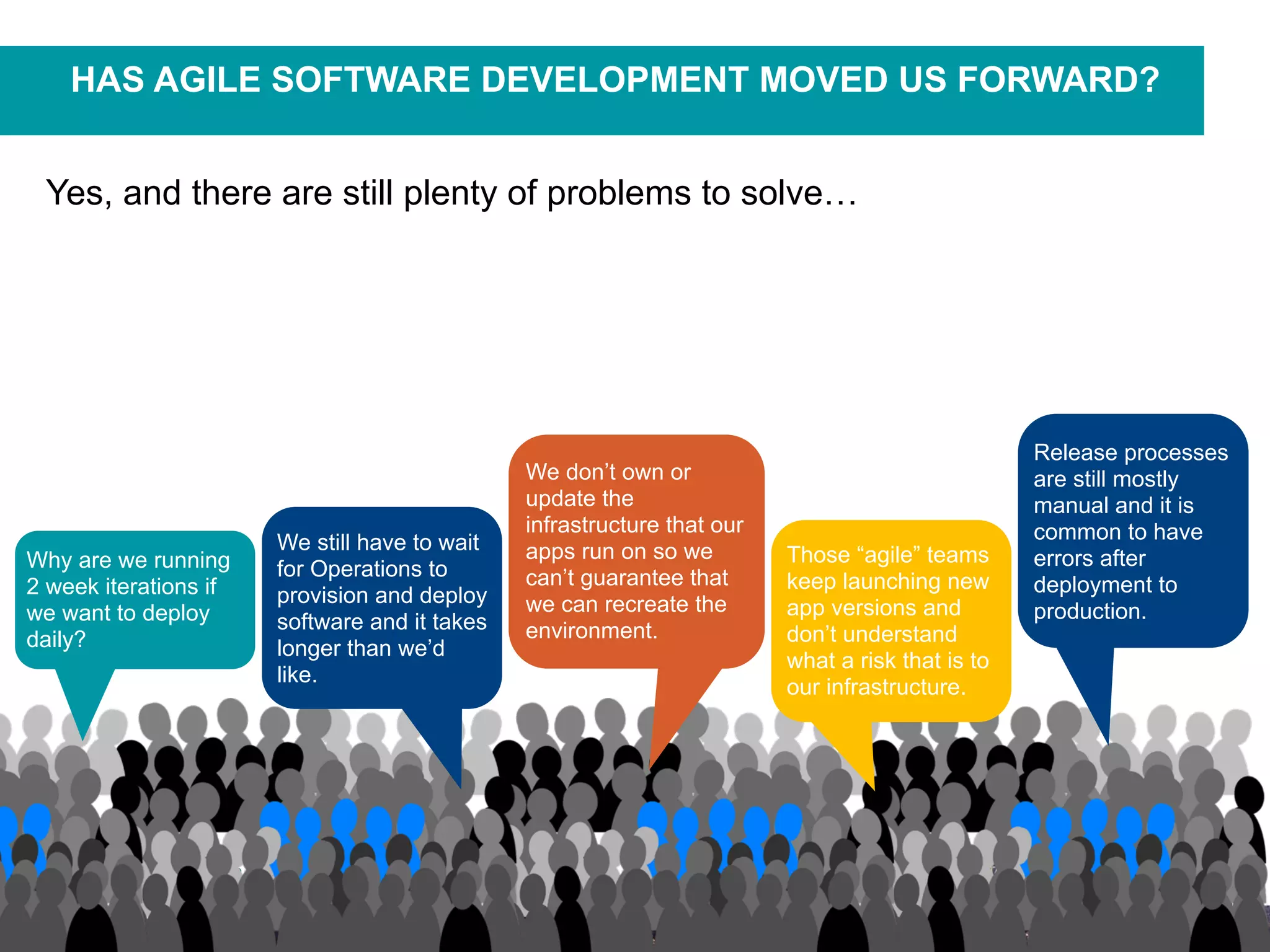 HAS AGILE SOFTWARE DEVELOPMENT MOVED US FORWARD?

Yes, and there are still plenty of problems to solve…

Why are we running 2 week iterations if we want to deploy daily?

We still have to wait for Operations to provision and deploy software and it takes longer than we'd like.

We don't own or update the infrastructure that our apps run on so we can't guarantee that we can recreate the environment.

Those "agile" teams keep launching new app versions and don't understand what a risk that is to our infrastructure.

Release processes are still mostly manual and it is common to have errors after deployment to production.